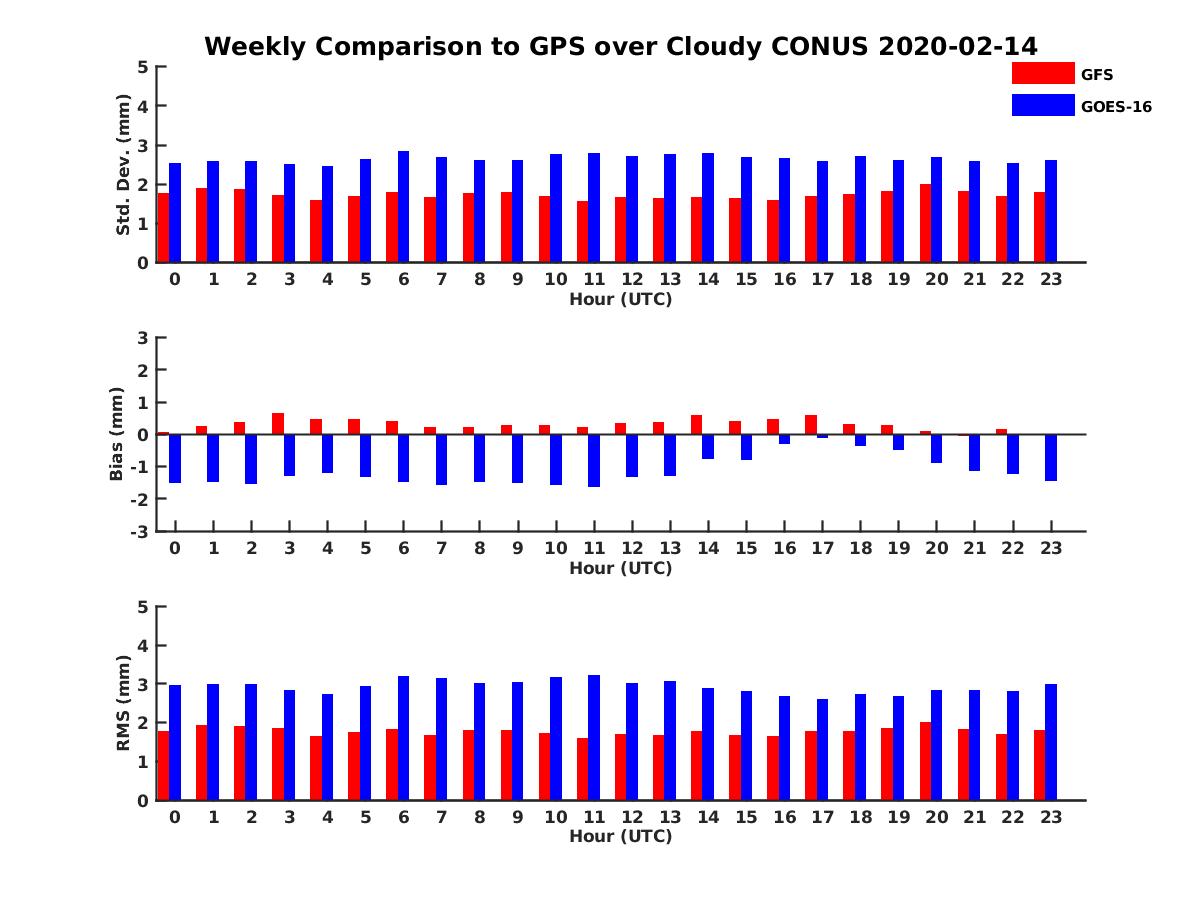 Weekly Comparison to GPS over Cloudy CONUS 2020-02-14

GFS
GOES-16

Std. Dev. (mm)
5
4
3
2
1
0
0 1 2 3 4 5 6 7 8 9 10 11 12 13 14 15 16 17 18 19 20 21 22 23
Hour (UTC)

Bias (mm)
3
2
1
0
-1
-2
-3
0 1 2 3 4 5 6 7 8 9 10 11 12 13 14 15 16 17 18 19 20 21 22 23
Hour (UTC)

RMS (mm)
5
4
3
2
1
0
0 1 2 3 4 5 6 7 8 9 10 11 12 13 14 15 16 17 18 19 20 21 22 23
Hour (UTC)